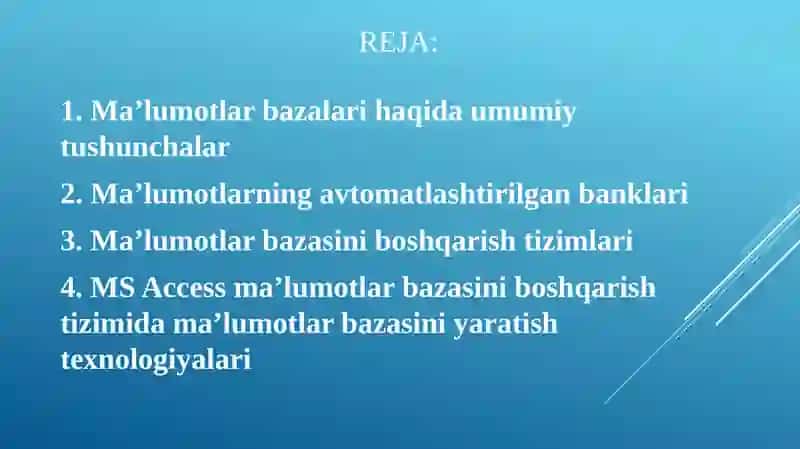 REJA:

1. Ma’lumotlar bazalari haqida umumiy tushunchalar

2. Ma’lumotlarning avtomatlashtirilgan banklari

3. Ma’lumotlar bazasini boshqarish tizimlari

4. MS Access ma’lumotlar bazasini boshqarish tizimida ma’lumotlar bazasini yaratish texnologiyalari